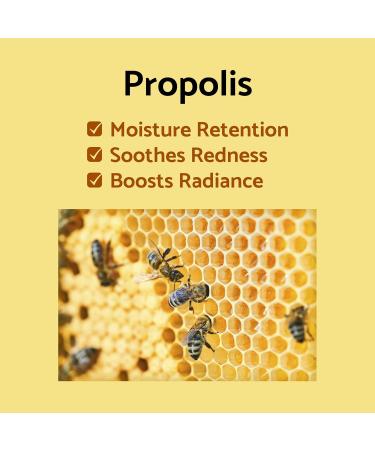 Propolis

☑ Moisture Retention
☑ Soothes Redness
☑ Boosts Radiance